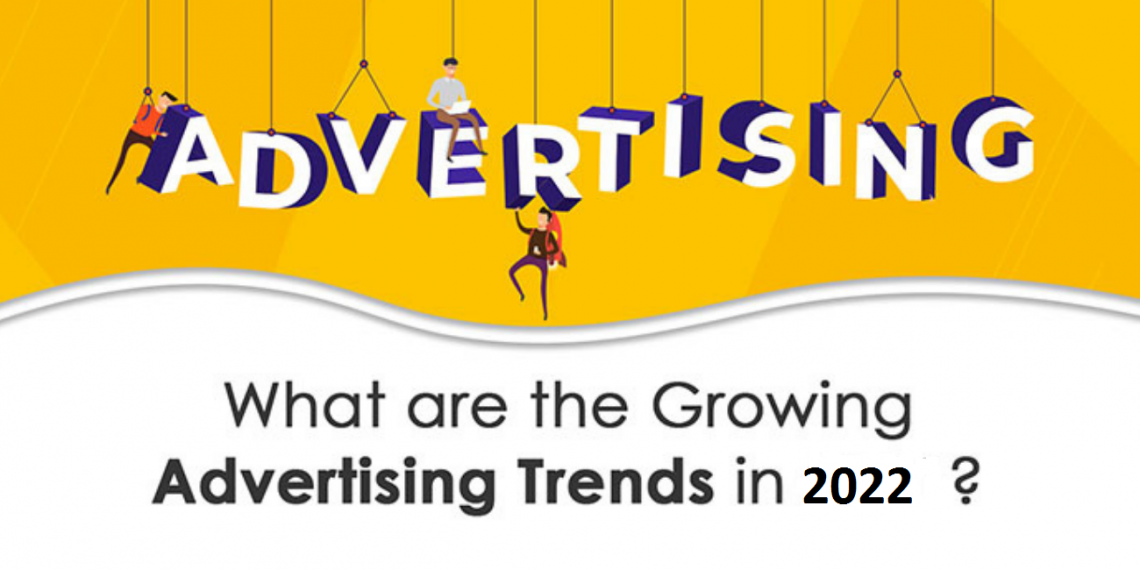 ADVERTISING

What are the Growing
Advertising Trends in 2022 ?